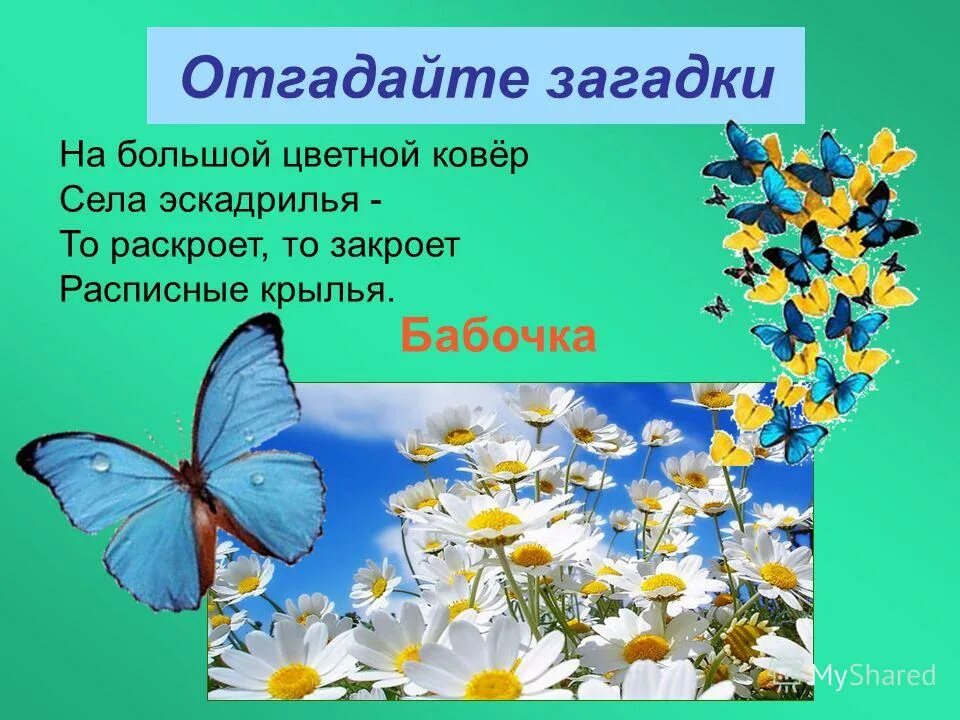 Отгадайте загадки

На большой цветной ковёр
Села эскадрилья -
То раскроет, то закроет
Расписные крылья.

Бабочка

MyShared